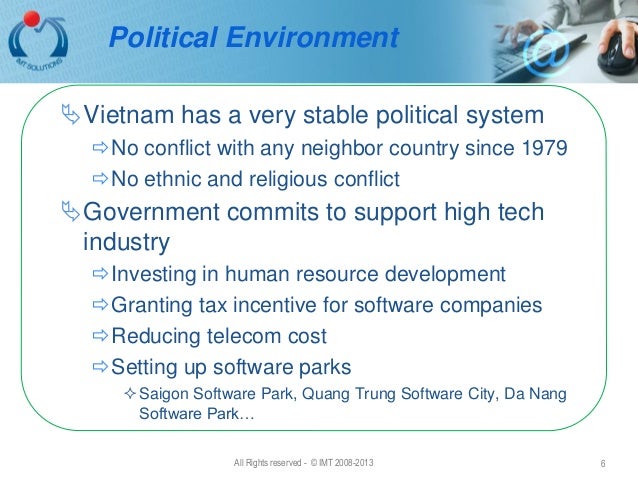 IMT SOLUTIONS

Political Environment

Vietnam has a very stable political system
No conflict with any neighbor country since 1979
No ethnic and religious conflict

Government commits to support high tech industry
Investing in human resource development
Granting tax incentive for software companies
Reducing telecom cost
Setting up software parks
Saigon Software Park, Quang Trung Software City, Da Nang Software Park…

All Rights reserved - © IMT 2008-2013

6